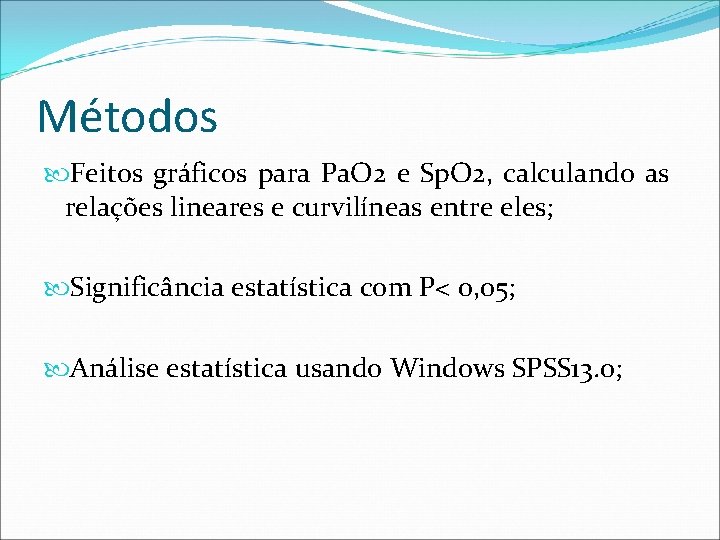 Métodos

Feitos gráficos para PaO2 e SpO2, calculando as relações lineares e curvilíneas entre eles;

Significância estatística com P< 0,05;

Análise estatística usando Windows SPSS13.0;